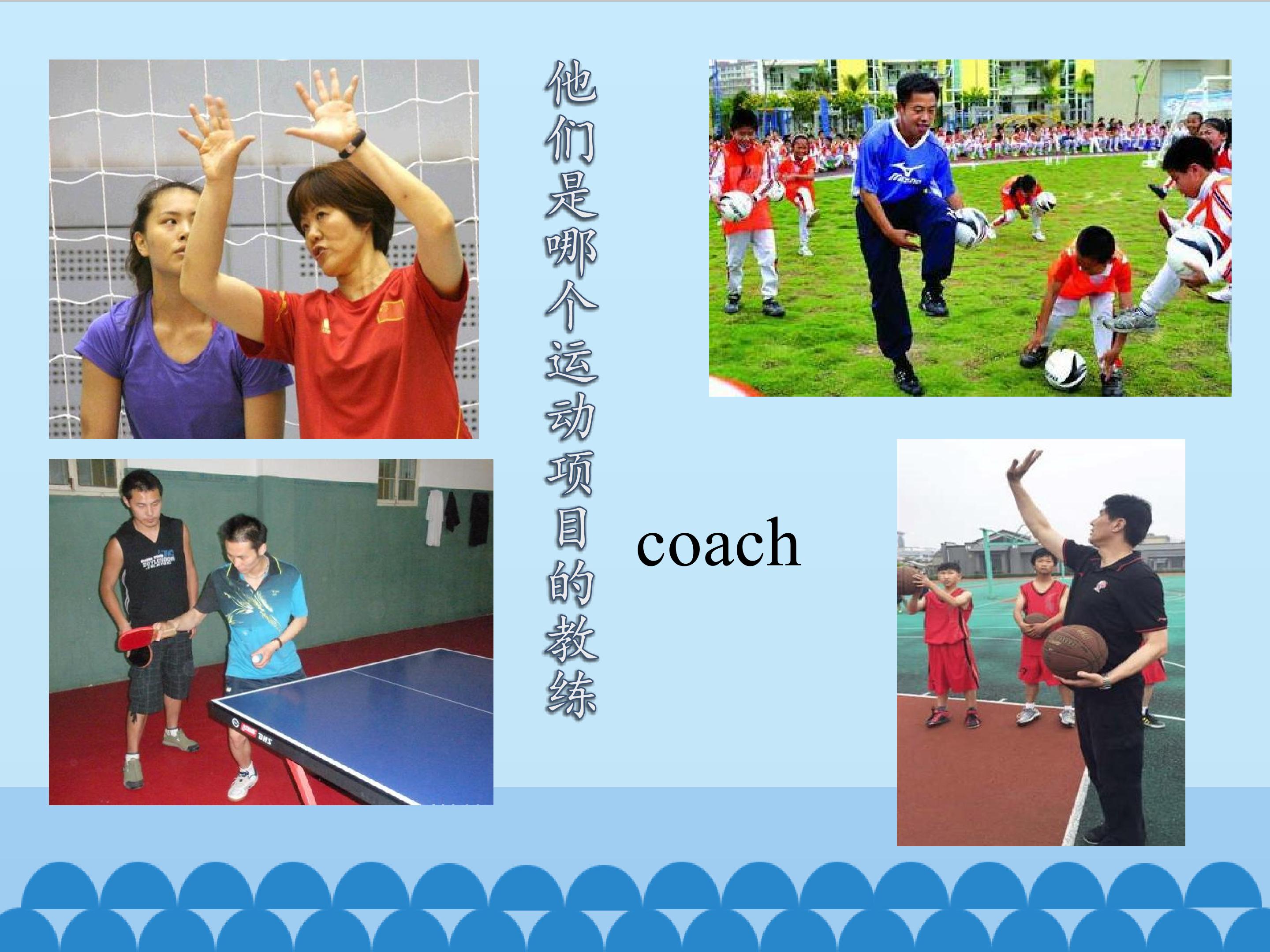 他们是哪个运动项目的教练

coach